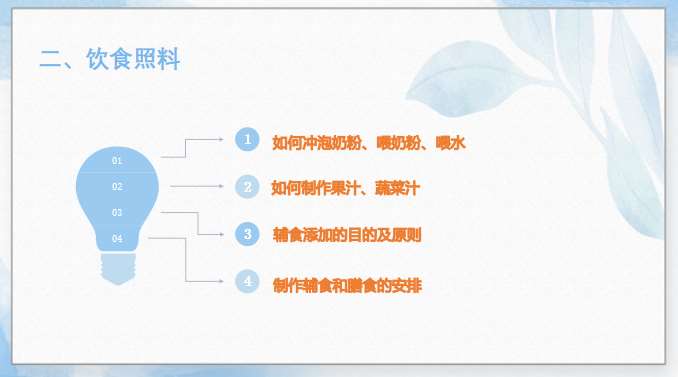 二、饮食照料

01
02
03
04

1 如何冲泡奶粉、喂奶粉、喂水

2 如何制作果汁、蔬菜汁

3 辅食添加的目的及原则

4 制作辅食和膳食的安排